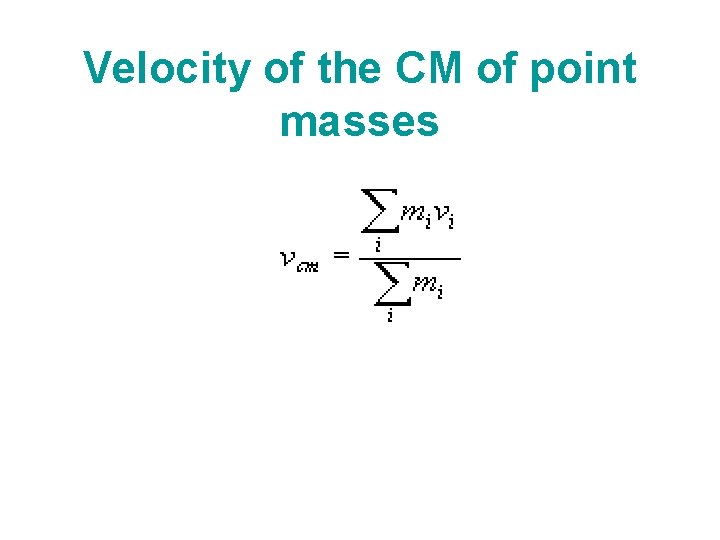 Velocity of the CM of point masses

$v_{cm} = \frac{\sum_i m_i v_i}{\sum_i m_i}$